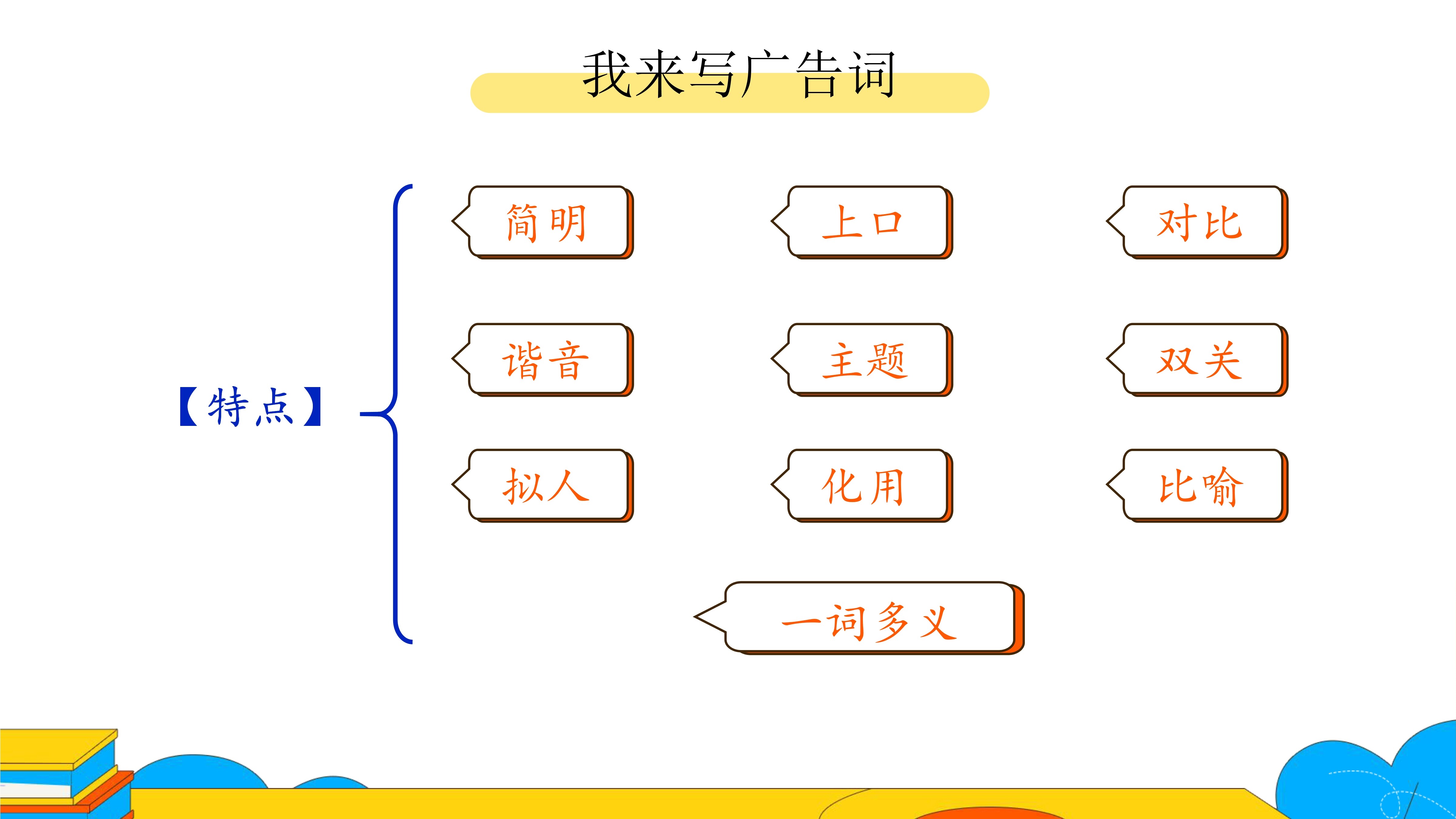 我来写广告词

【特点】

简明

上口

对比

谐音

主题

双关

拟人

化用

比喻

一词多义